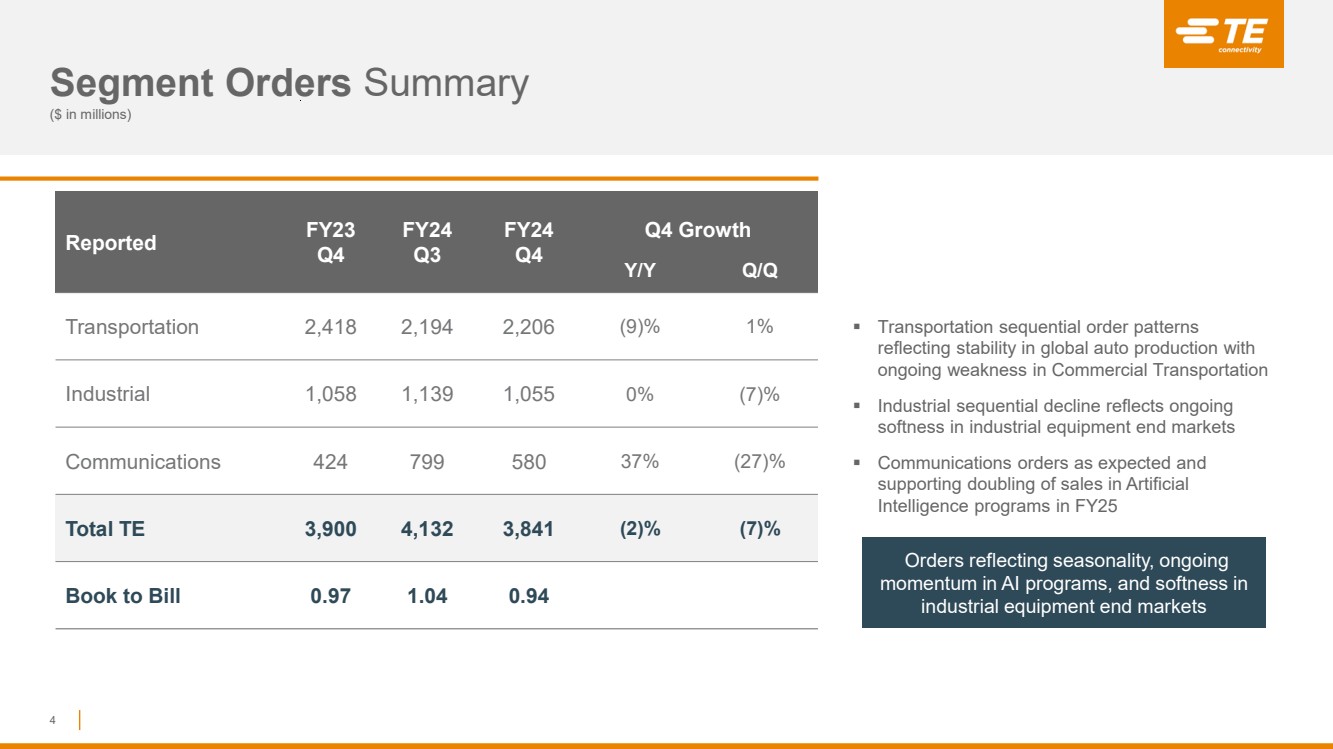 TE connectivity

Segment Orders Summary
($ in millions)

| Reported | FY23 Q4 | FY24 Q3 | FY24 Q4 | Q4 Growth Y/Y | Q4 Growth Q/Q |
|---|---|---|---|---|---|
| Transportation | 2,418 | 2,194 | 2,206 | (9)% | 1% |
| Industrial | 1,058 | 1,139 | 1,055 | 0% | (7)% |
| Communications | 424 | 799 | 580 | 37% | (27)% |
| Total TE | 3,900 | 4,132 | 3,841 | (2)% | (7)% |
| Book to Bill | 0.97 | 1.04 | 0.94 | | |

▪ Transportation sequential order patterns reflecting stability in global auto production with ongoing weakness in Commercial Transportation

▪ Industrial sequential decline reflects ongoing softness in industrial equipment end markets

▪ Communications orders as expected and supporting doubling of sales in Artificial Intelligence programs in FY25

Orders reflecting seasonality, ongoing momentum in AI programs, and softness in industrial equipment end markets

4